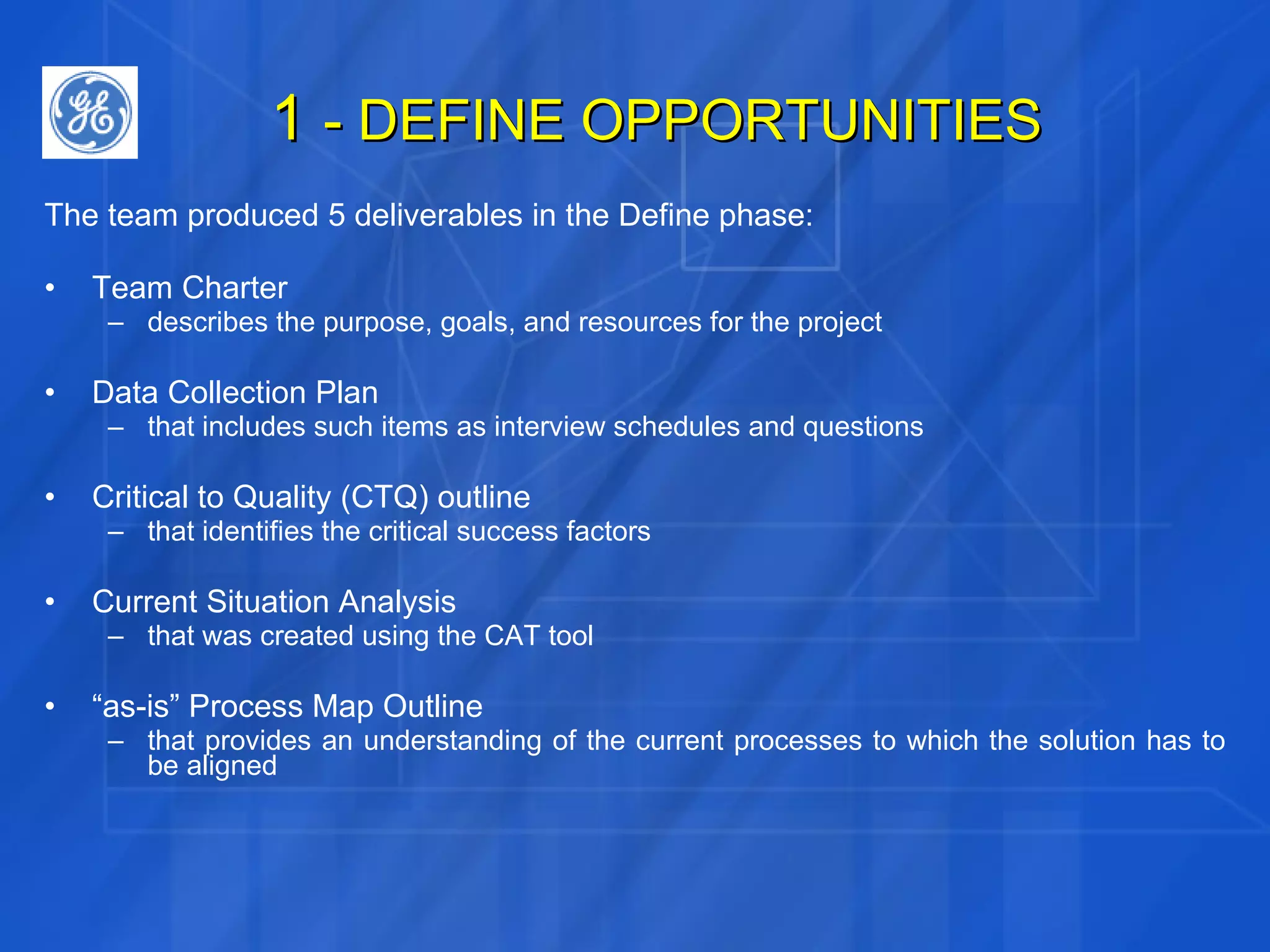 GE

1 - DEFINE OPPORTUNITIES

The team produced 5 deliverables in the Define phase:

• Team Charter
– describes the purpose, goals, and resources for the project

• Data Collection Plan
– that includes such items as interview schedules and questions

• Critical to Quality (CTQ) outline
– that identifies the critical success factors

• Current Situation Analysis
– that was created using the CAT tool

• “as-is” Process Map Outline
– that provides an understanding of the current processes to which the solution has to be aligned